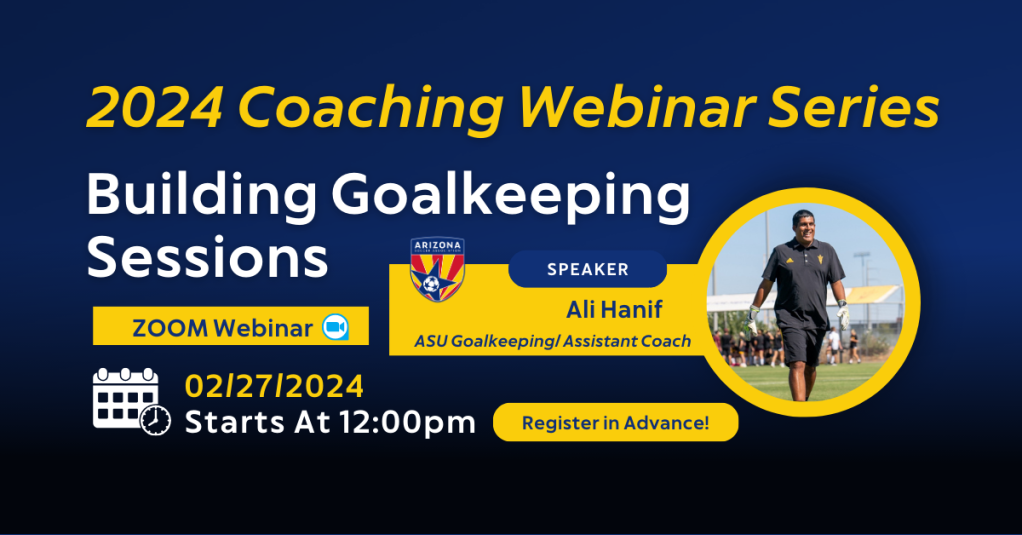 2024 Coaching Webinar Series

Building Goalkeeping Sessions

ARIZONA

SPEAKER

Ali Hanif

ASU Goalkeeping/ Assistant Coach

ZOOM Webinar

02/27/2024

Starts At 12:00pm

Register in Advance!